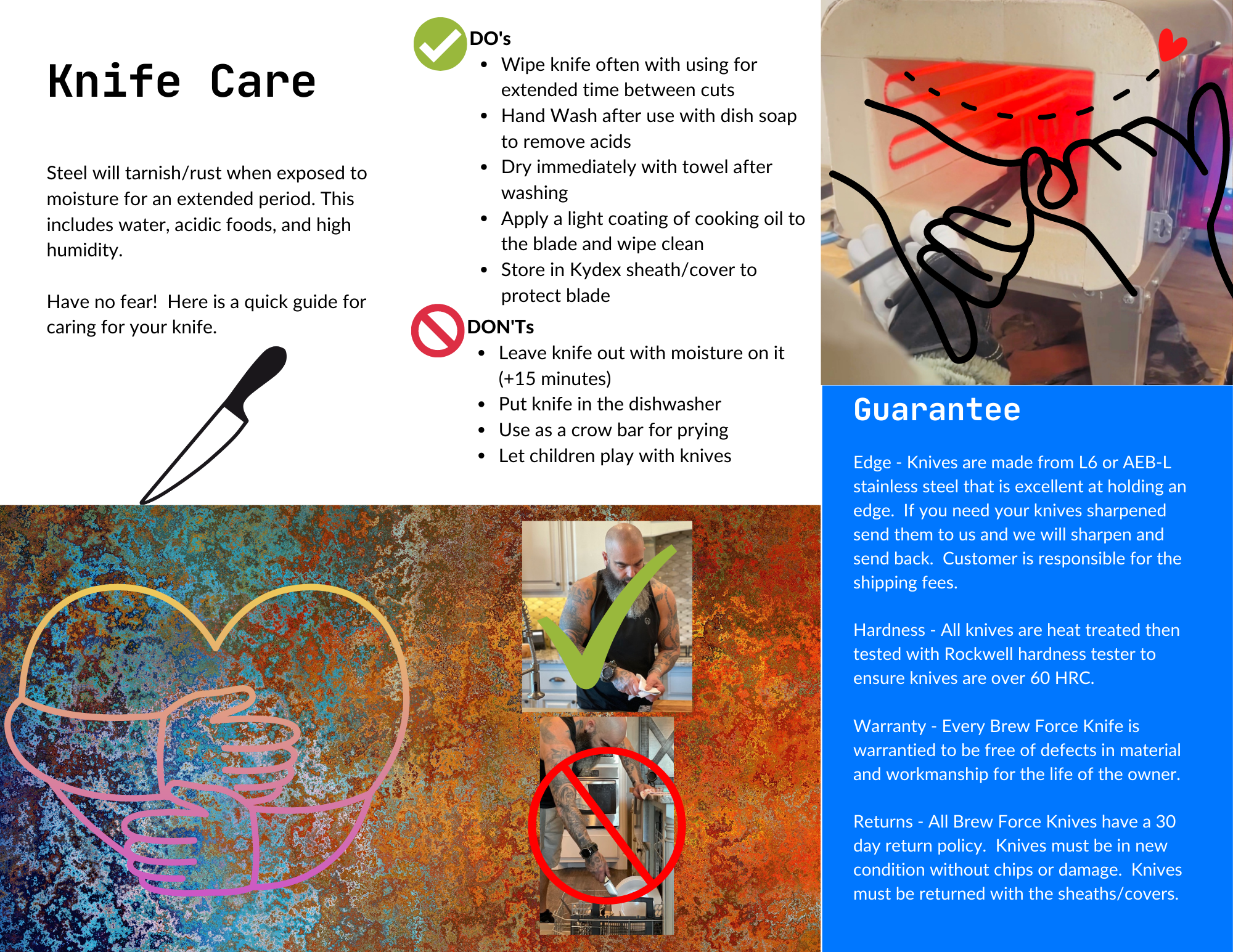 Knife Care

Steel will tarnish/rust when exposed to moisture for an extended period. This includes water, acidic foods, and high humidity.

Have no fear! Here is a quick guide for caring for your knife.

DO's
- Wipe knife often with using for extended time between cuts
- Hand Wash after use with dish soap to remove acids
- Dry immediately with towel after washing
- Apply a light coating of cooking oil to the blade and wipe clean
- Store in Kydex sheath/cover to protect blade

DON'Ts
- Leave knife out with moisture on it (+15 minutes)
- Put knife in the dishwasher
- Use as a crow bar for prying
- Let children play with knives

Guarantee

Edge - Knives are made from L6 or AEB-L stainless steel that is excellent at holding an edge. If you need your knives sharpened send them to us and we will sharpen and send back. Customer is responsible for the shipping fees.

Hardness - All knives are heat treated then tested with Rockwell hardness tester to ensure knives are over 60 HRC.

Warranty - Every Brew Force Knife is warrantied to be free of defects in material and workmanship for the life of the owner.

Returns - All Brew Force Knives have a 30 day return policy. Knives must be in new condition without chips or damage. Knives must be returned with the sheaths/covers.